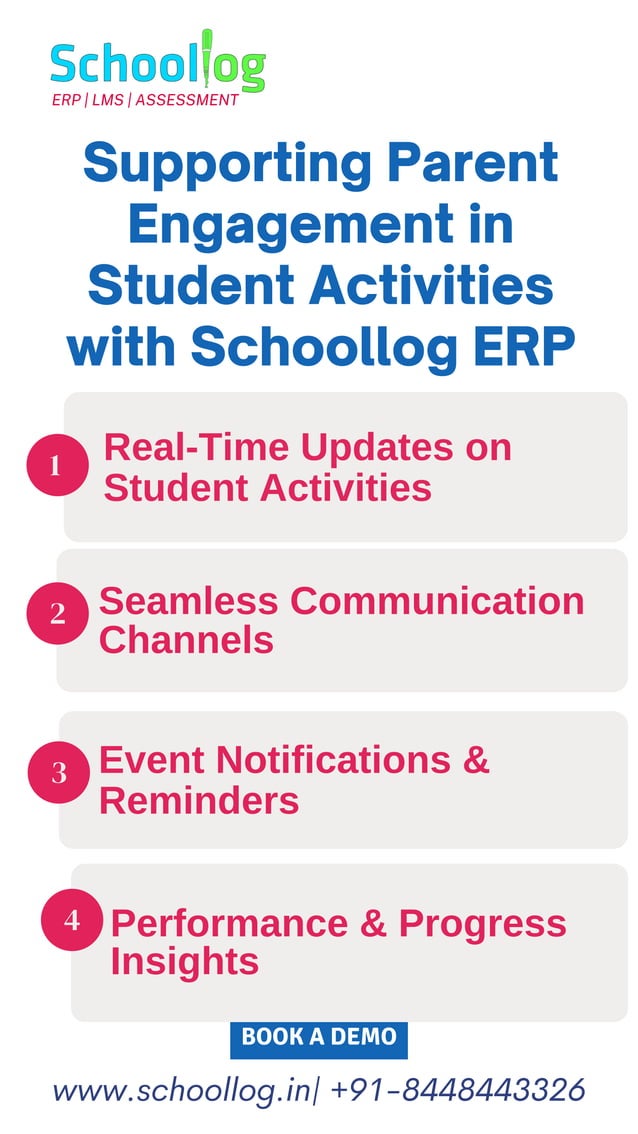 Schoollog
ERP | LMS | ASSESSMENT

Supporting Parent Engagement in Student Activities with Schoollog ERP

1 Real-Time Updates on Student Activities

2 Seamless Communication Channels

3 Event Notifications & Reminders

4 Performance & Progress Insights

BOOK A DEMO

www.schoollog.in| +91-8448443326